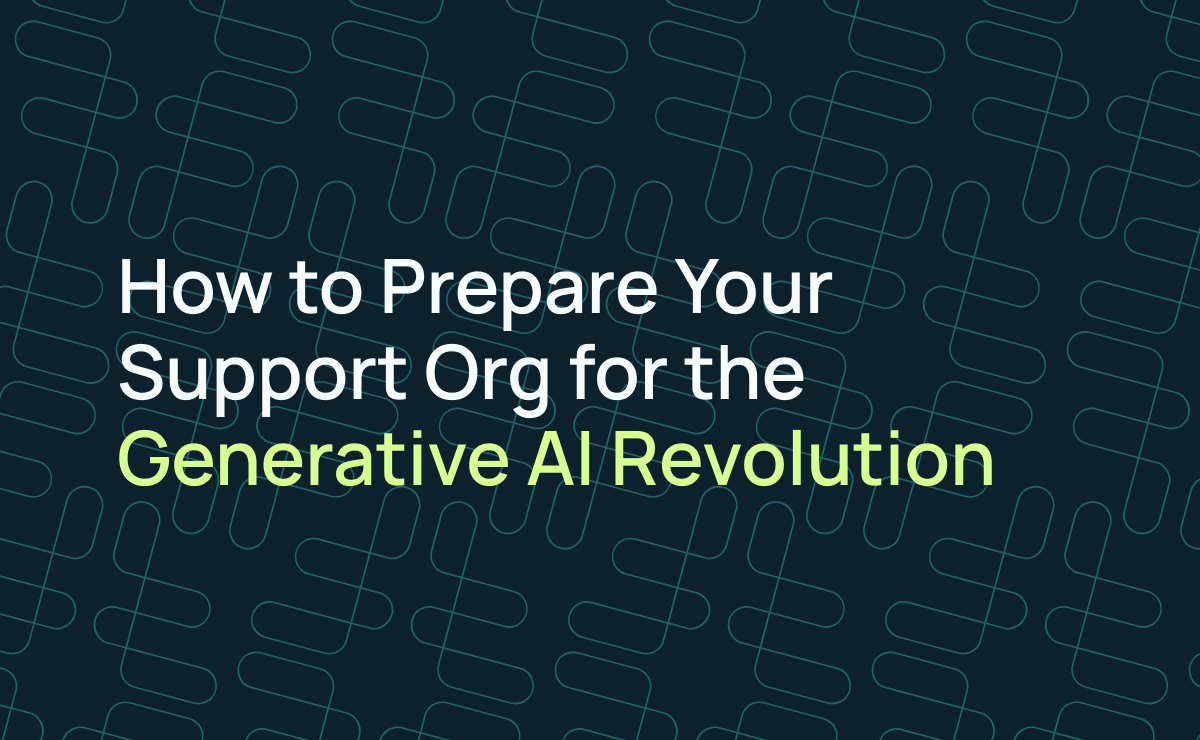 How to Prepare Your Support Org for the Generative AI Revolution